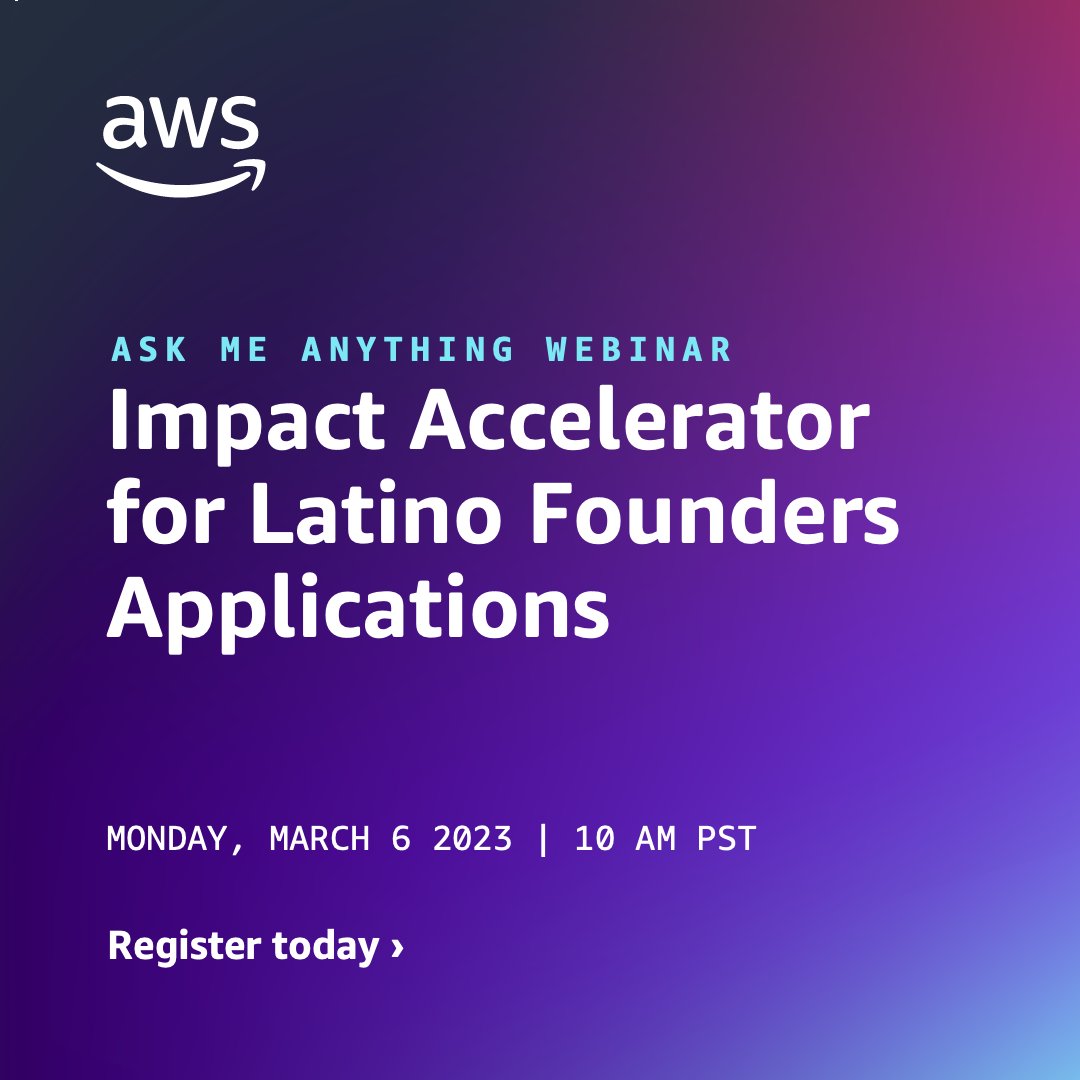 aws

ASK ME ANYTHING WEBINAR
Impact Accelerator for Latino Founders Applications

MONDAY, MARCH 6 2023 | 10 AM PST

Register today ›